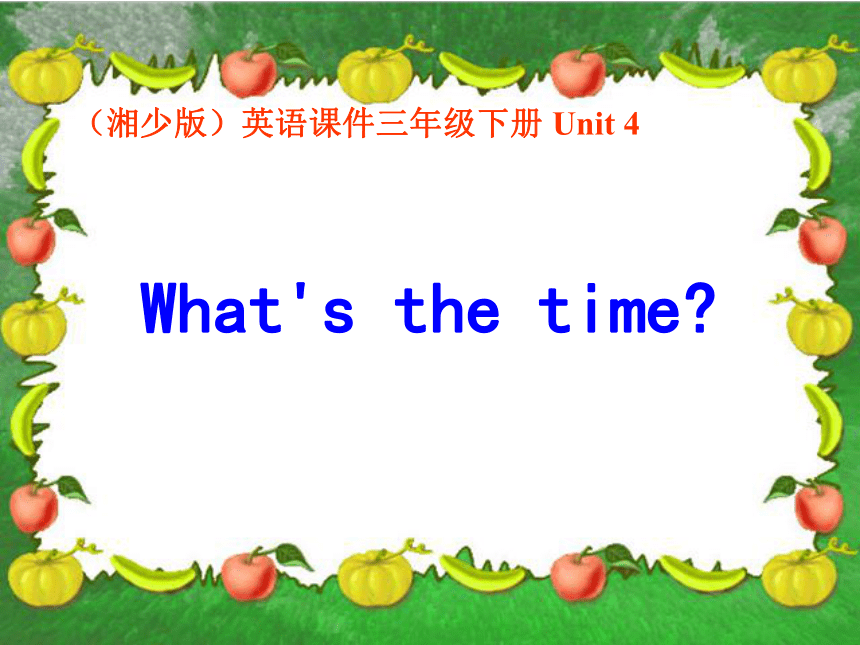 （湘少版）英语课件三年级下册 Unit 4

What's the time?